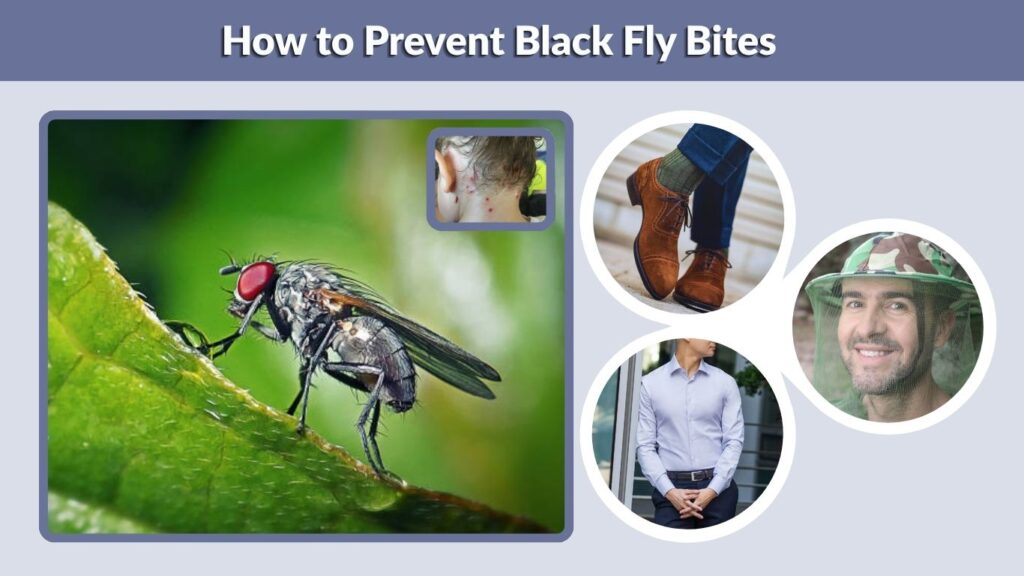 How to Prevent Black Fly Bites